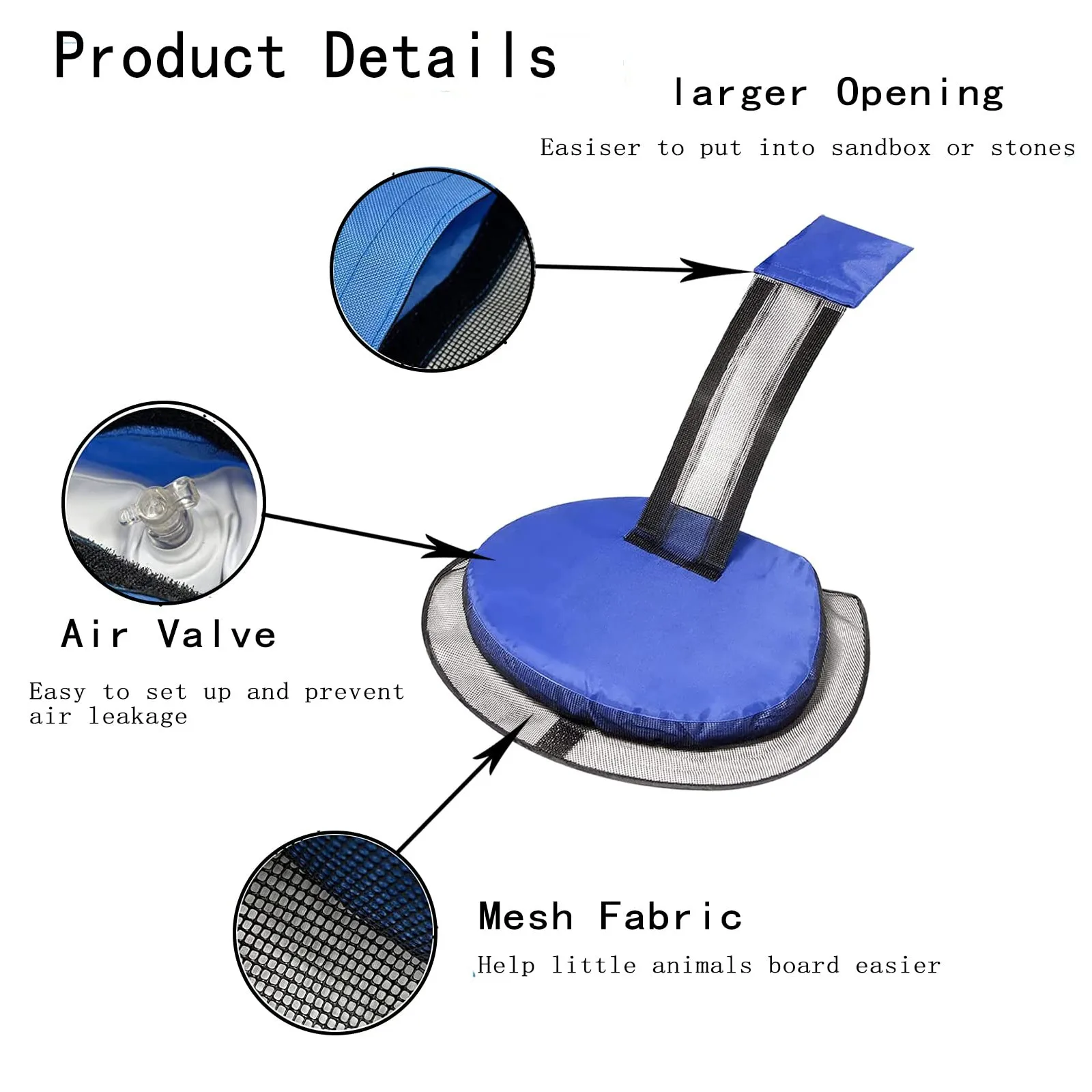 Product Details

larger Opening

Easiser to put into sandbox or stones

Air Valve

Easy to set up and prevent air leakage

Mesh Fabric

Help little animals board easier